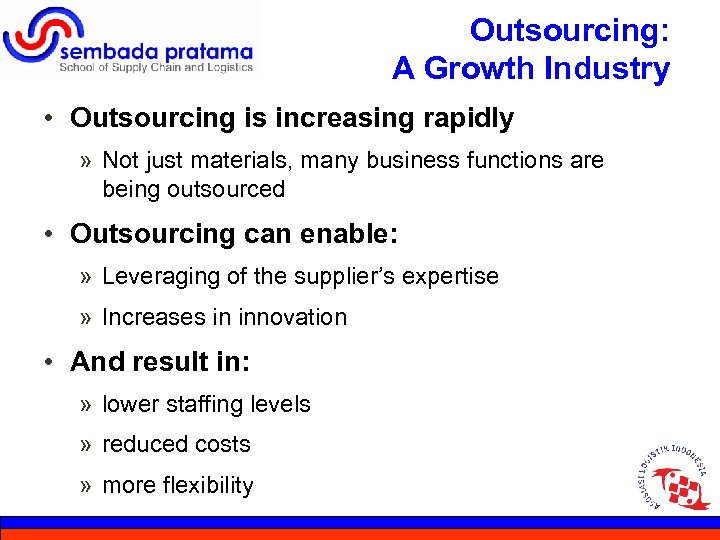 sembada pratama
School of Supply Chain and Logistics

Outsourcing:
A Growth Industry

• Outsourcing is increasing rapidly

» Not just materials, many business functions are being outsourced

• Outsourcing can enable:

» Leveraging of the supplier's expertise

» Increases in innovation

• And result in:

» lower staffing levels

» reduced costs

» more flexibility

ASOSIASI LOGISTIK INDONESIA